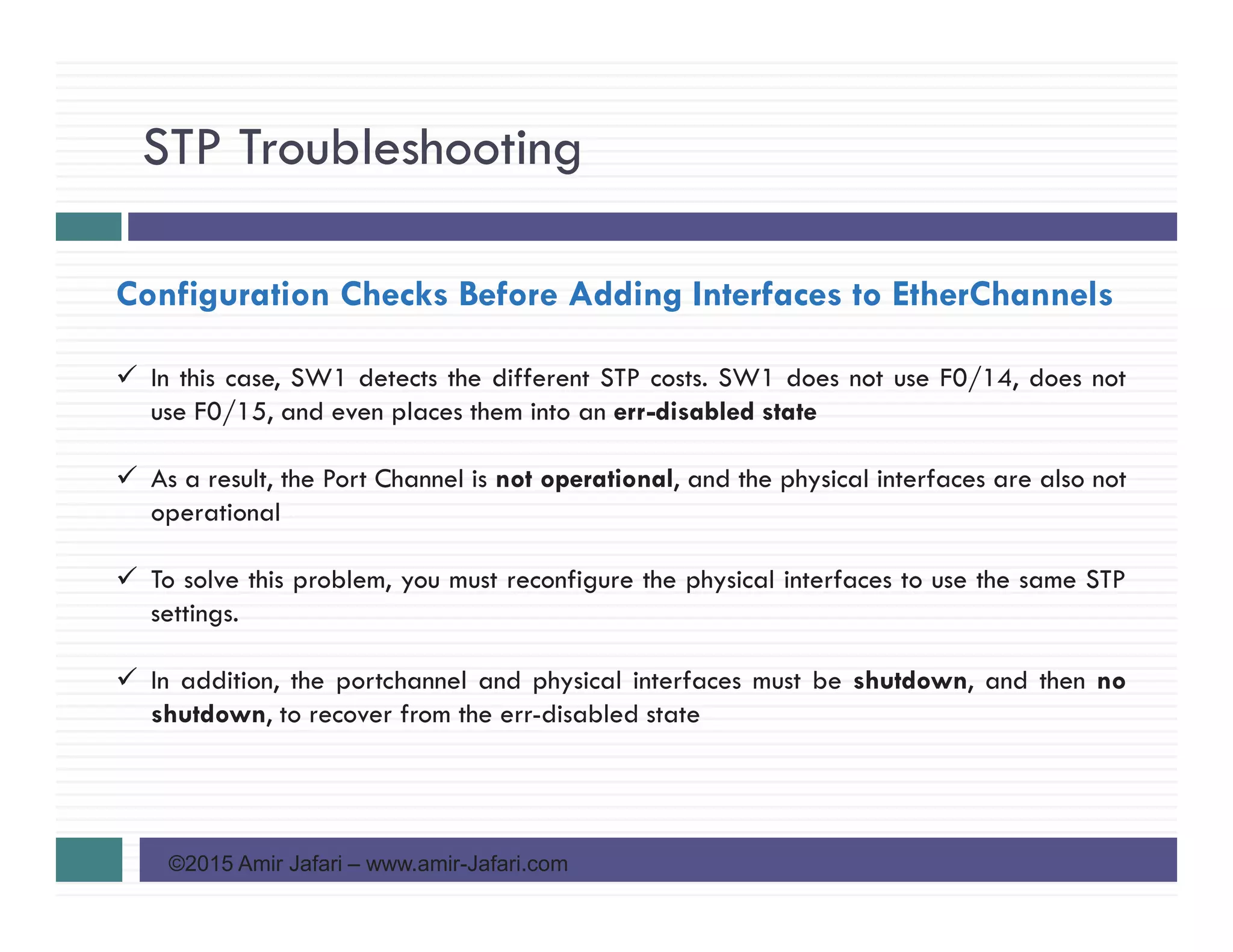 STP Troubleshooting

Configuration Checks Before Adding Interfaces to EtherChannels

✓ In this case, SW1 detects the different STP costs. SW1 does not use F0/14, does not use F0/15, and even places them into an err-disabled state

✓ As a result, the Port Channel is not operational, and the physical interfaces are also not operational

✓ To solve this problem, you must reconfigure the physical interfaces to use the same STP settings.

✓ In addition, the portchannel and physical interfaces must be shutdown, and then no shutdown, to recover from the err-disabled state

©2015 Amir Jafari – www.amir-Jafari.com